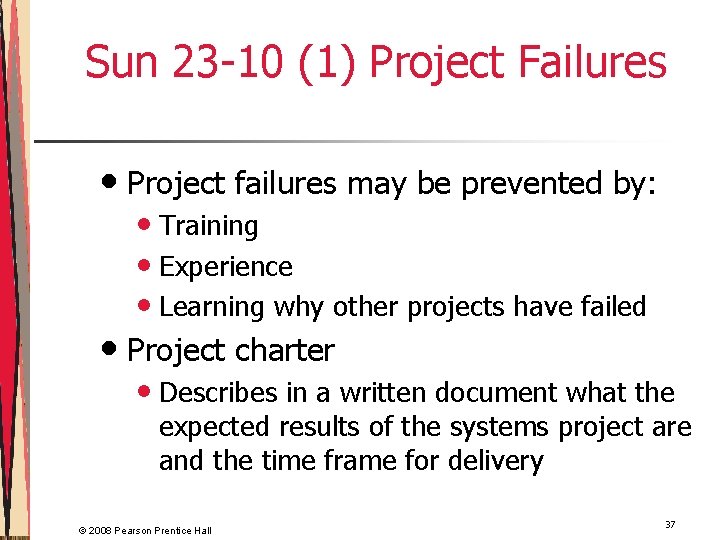 Sun 23-10 (1) Project Failures

• Project failures may be prevented by:
  • Training
  • Experience
  • Learning why other projects have failed
• Project charter
  • Describes in a written document what the expected results of the systems project are and the time frame for delivery

© 2008 Pearson Prentice Hall

37